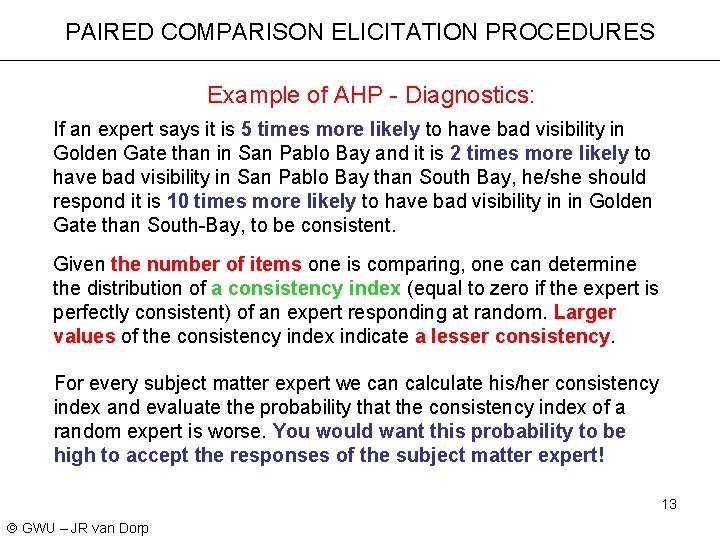 PAIRED COMPARISON ELICITATION PROCEDURES

Example of AHP - Diagnostics:

If an expert says it is 5 times more likely to have bad visibility in Golden Gate than in San Pablo Bay and it is 2 times more likely to have bad visibility in San Pablo Bay than South Bay, he/she should respond it is 10 times more likely to have bad visibility in in Golden Gate than South-Bay, to be consistent.

Given the number of items one is comparing, one can determine the distribution of a consistency index (equal to zero if the expert is perfectly consistent) of an expert responding at random. Larger values of the consistency index indicate a lesser consistency.

For every subject matter expert we can calculate his/her consistency index and evaluate the probability that the consistency index of a random expert is worse. You would want this probability to be high to accept the responses of the subject matter expert!

13

© GWU – JR van Dorp